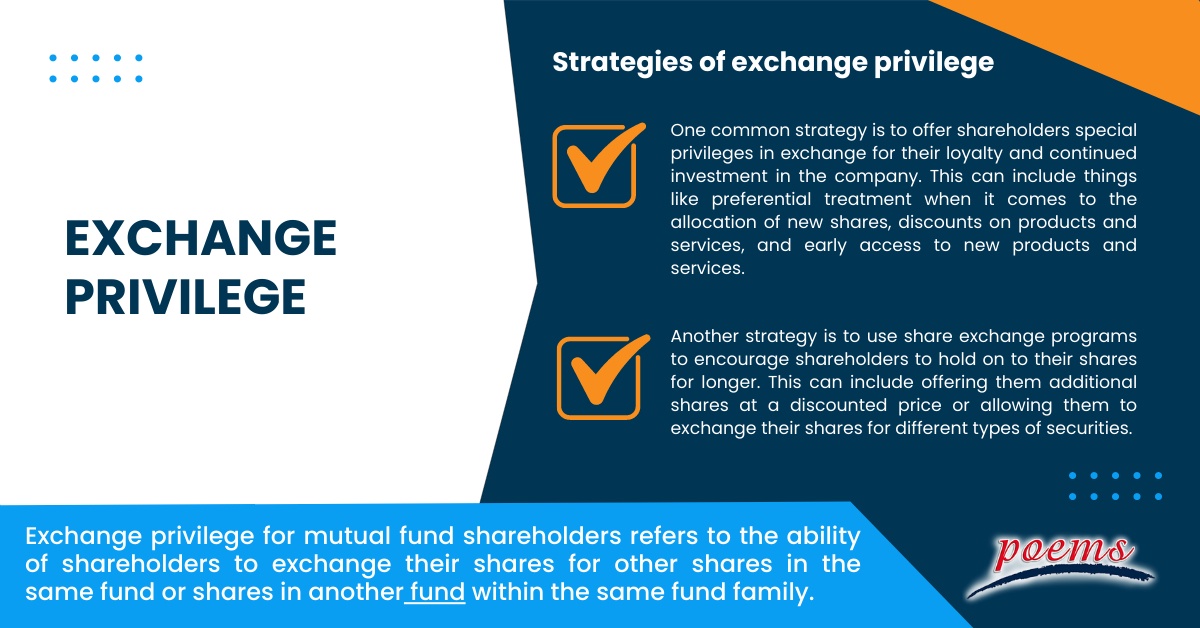 EXCHANGE PRIVILEGE

Strategies of exchange privilege

One common strategy is to offer shareholders special privileges in exchange for their loyalty and continued investment in the company. This can include things like preferential treatment when it comes to the allocation of new shares, discounts on products and services, and early access to new products and services.

Another strategy is to use share exchange programs to encourage shareholders to hold on to their shares for longer. This can include offering them additional shares at a discounted price or allowing them to exchange their shares for different types of securities.

Exchange privilege for mutual fund shareholders refers to the ability of shareholders to exchange their shares for other shares in the same fund or shares in another fund within the same fund family.

poems